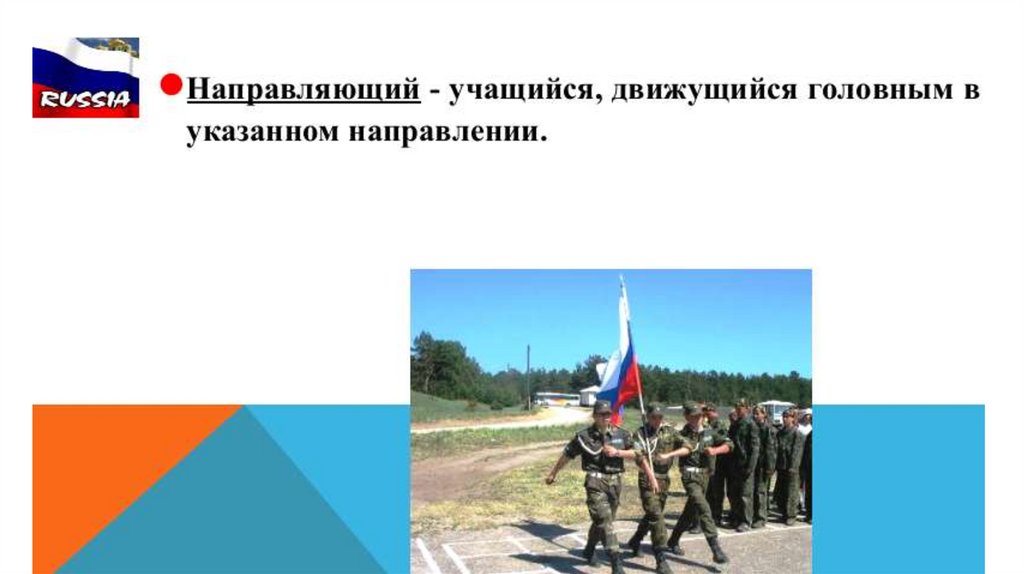 RUSSIA

Направляющий - учащийся, движущийся головным в указанном направлении.